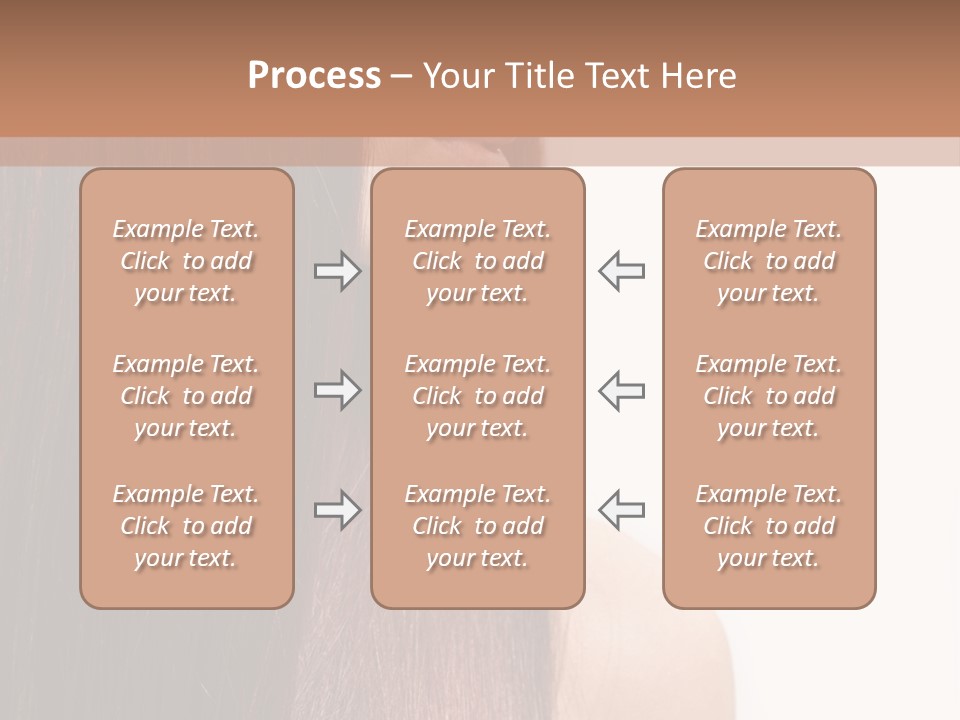 Process – Your Title Text Here

Example Text. Click to add your text.

Example Text. Click to add your text.

Example Text. Click to add your text.

Example Text. Click to add your text.

Example Text. Click to add your text.

Example Text. Click to add your text.

Example Text. Click to add your text.

Example Text. Click to add your text.

Example Text. Click to add your text.